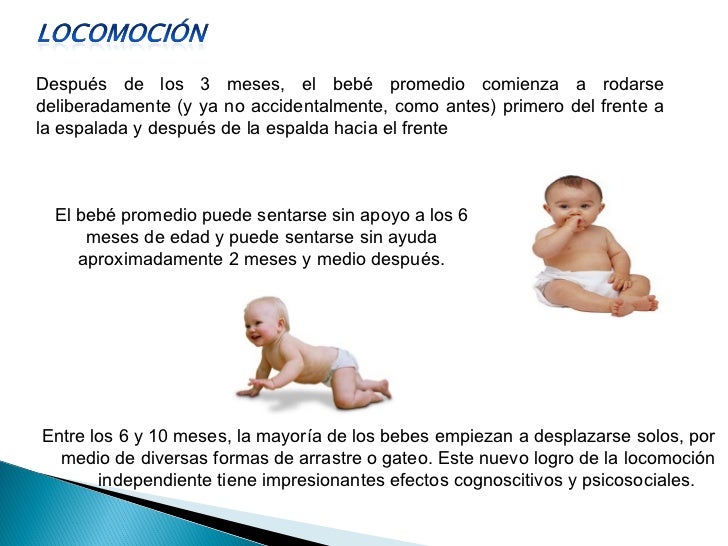 LOCOMOCIÓN

Después de los 3 meses, el bebé promedio comienza a rodarse deliberadamente (y ya no accidentalmente, como antes) primero del frente a la espalada y después de la espalda hacia el frente

El bebé promedio puede sentarse sin apoyo a los 6 meses de edad y puede sentarse sin ayuda aproximadamente 2 meses y medio después.

Entre los 6 y 10 meses, la mayoría de los bebes empiezan a desplazarse solos, por medio de diversas formas de arrastre o gateo. Este nuevo logro de la locomoción independiente tiene impresionantes efectos cognoscitivos y psicosociales.